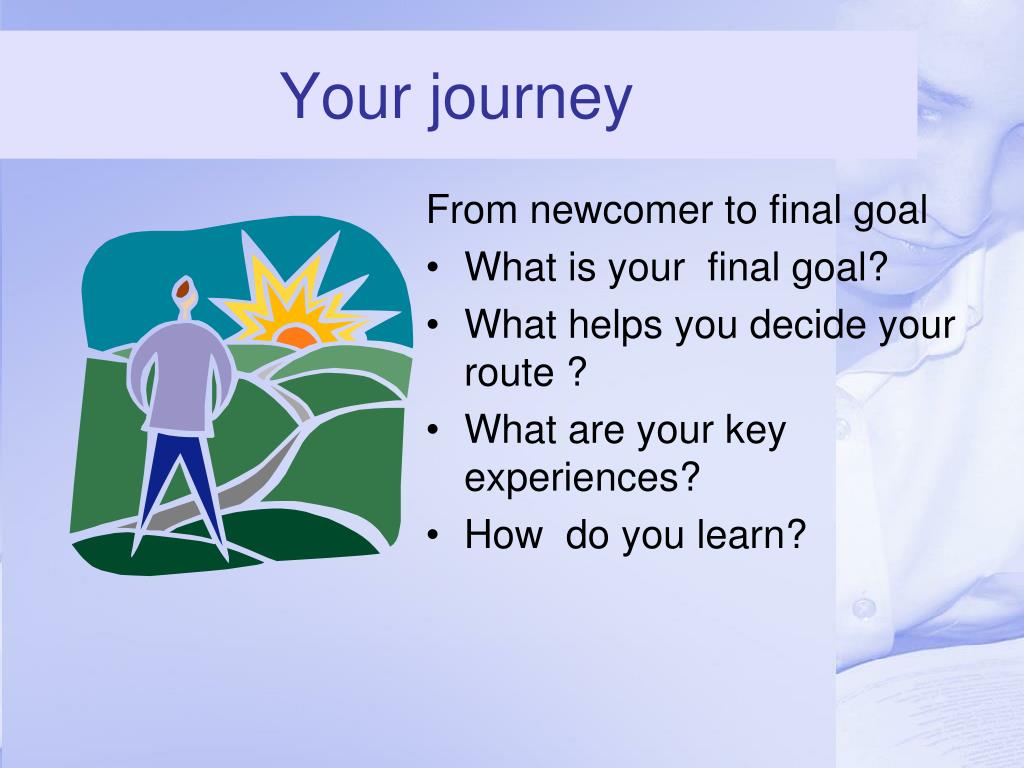 Your journey

From newcomer to final goal
• What is your final goal?
• What helps you decide your route ?
• What are your key experiences?
• How do you learn?